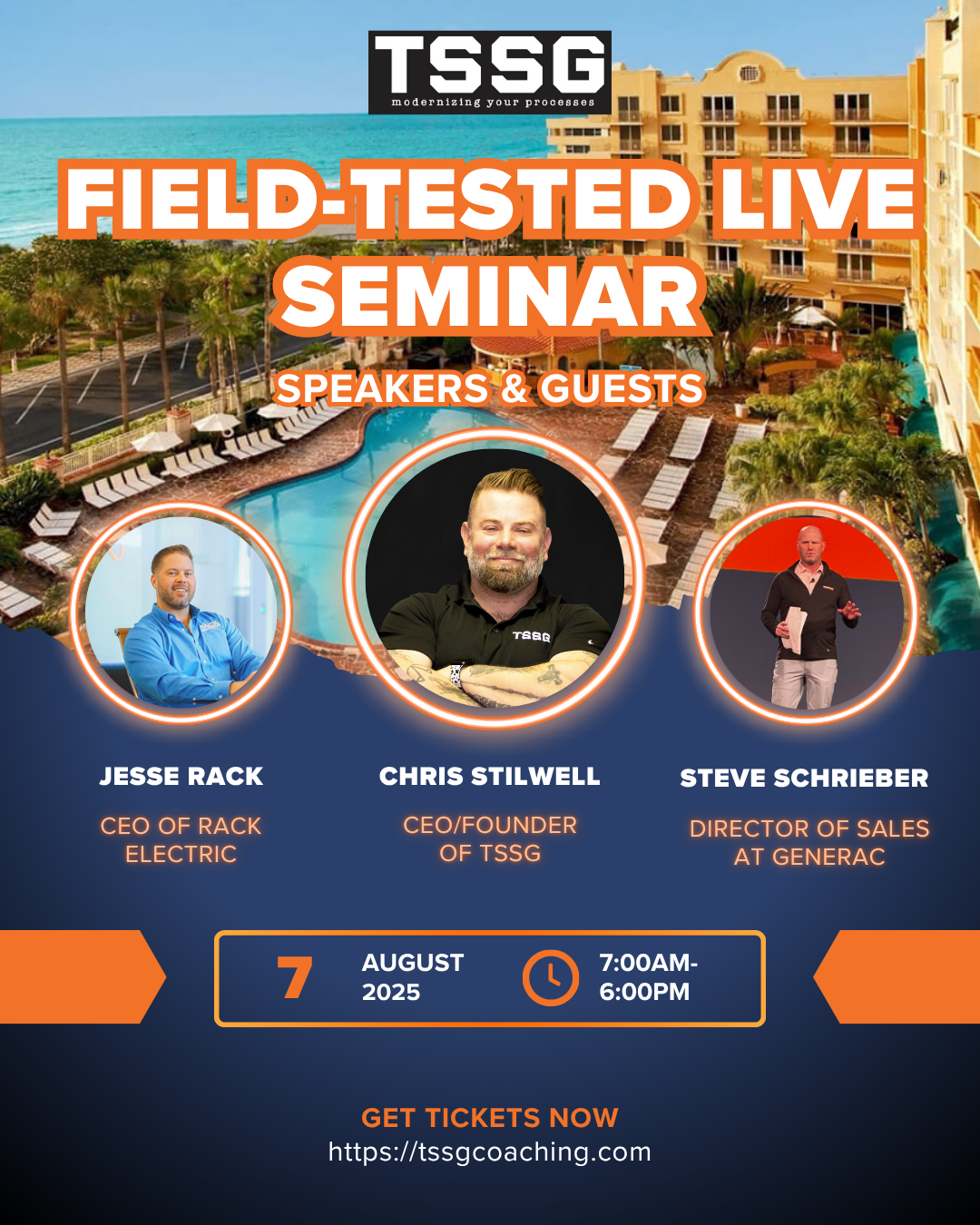 TSSG
modernizing your processes

FIELD-TESTED LIVE SEMINAR

SPEAKERS & GUESTS

TSSG

JESSE RACK
CEO OF RACK ELECTRIC

CHRIS STILWELL
CEO/FOUNDER OF TSSG

STEVE SCHRIEBER
DIRECTOR OF SALES AT GENERAC

7 AUGUST 2025

7:00AM-6:00PM

GET TICKETS NOW
https://tssgcoaching.com